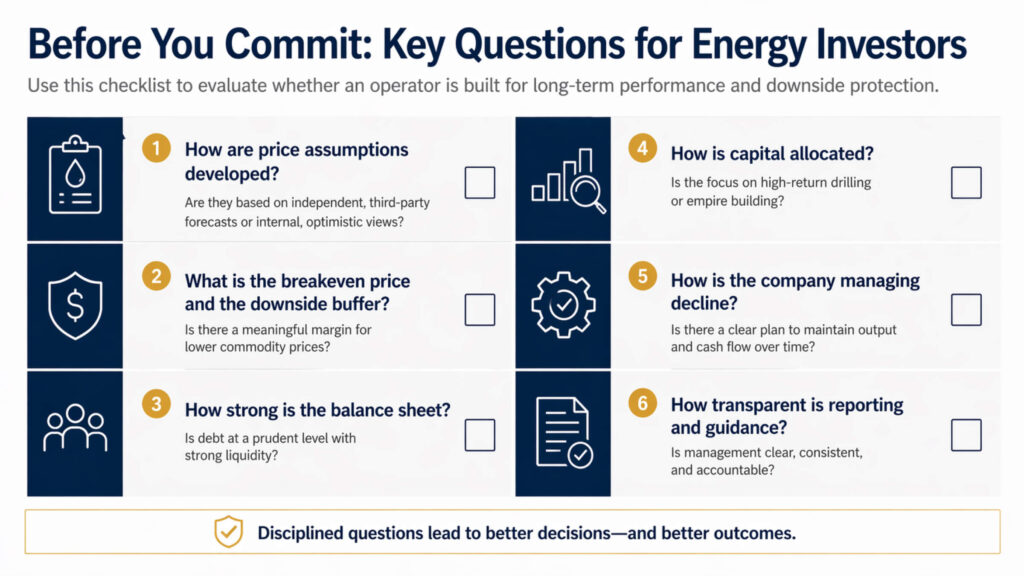 Before You Commit: Key Questions for Energy Investors

Use this checklist to evaluate whether an operator is built for long-term performance and downside protection.

1 How are price assumptions developed?
Are they based on independent, third-party forecasts or internal, optimistic views?

2 What is the breakeven price and the downside buffer?
Is there a meaningful margin for lower commodity prices?

3 How strong is the balance sheet?
Is debt at a prudent level with strong liquidity?

4 How is capital allocated?
Is the focus on high-return drilling or empire building?

5 How is the company managing decline?
Is there a clear plan to maintain output and cash flow over time?

6 How transparent is reporting and guidance?
Is management clear, consistent, and accountable?

Disciplined questions lead to better decisions—and better outcomes.